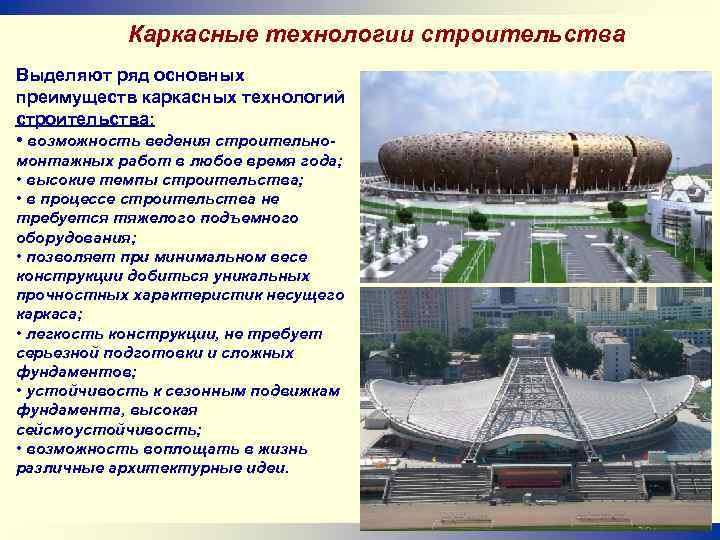 Каркасные технологии строительства

Выделяют ряд основных преимуществ каркасных технологий строительства:
• возможность ведения строительно-монтажных работ в любое время года;
• высокие темпы строительства;
• в процессе строительства не требуется тяжелого подъемного оборудования;
• позволяет при минимальном весе конструкции добиться уникальных прочностных характеристик несущего каркаса;
• легкость конструкции, не требует серьезной подготовки и сложных фундаментов;
• устойчивость к сезонным подвижкам фундамента, высокая сейсмоустойчивость;
• возможность воплощать в жизнь различные архитектурные идеи.